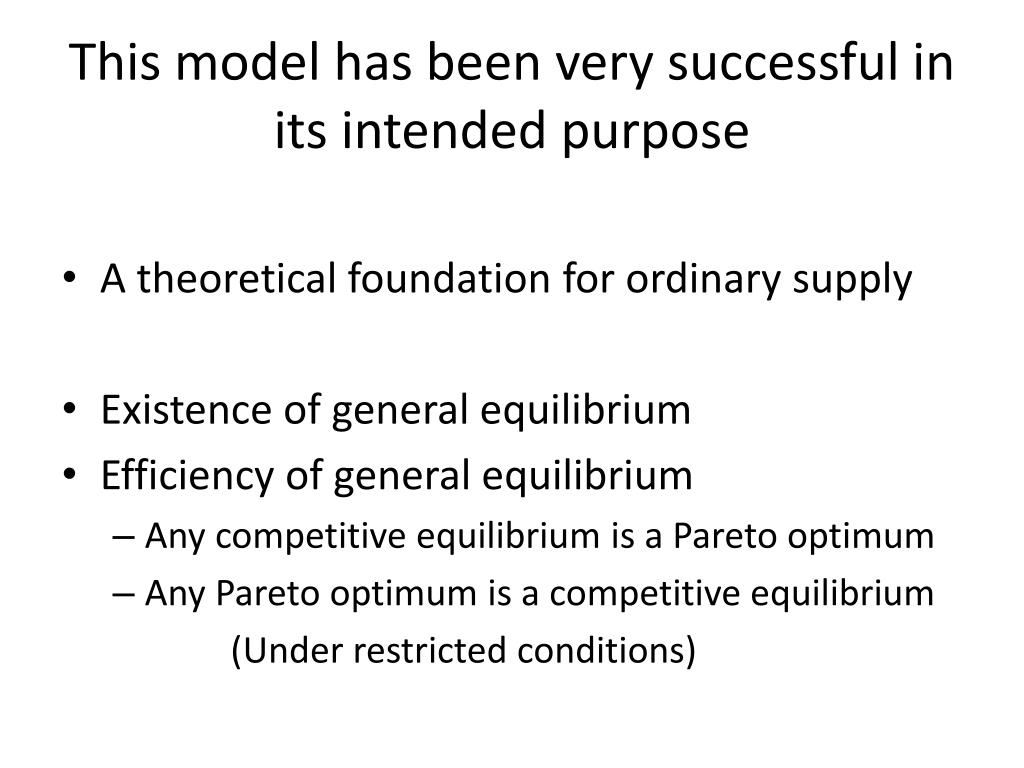 This model has been very successful in its intended purpose

• A theoretical foundation for ordinary supply

• Existence of general equilibrium
• Efficiency of general equilibrium
– Any competitive equilibrium is a Pareto optimum
– Any Pareto optimum is a competitive equilibrium
(Under restricted conditions)